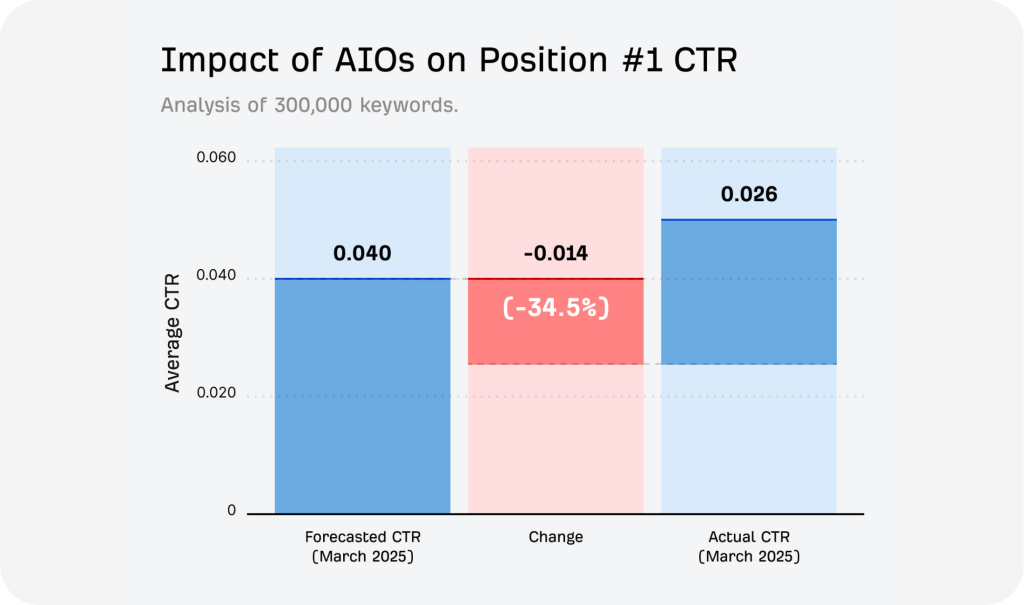 Impact of AIOs on Position #1 CTR

Analysis of 300,000 keywords.

Average CTR

0.060
0.040
0.020
0

0.040
-0.014
(-34.5%)
0.026

Forecasted CTR (March 2025)
Change
Actual CTR (March 2025)